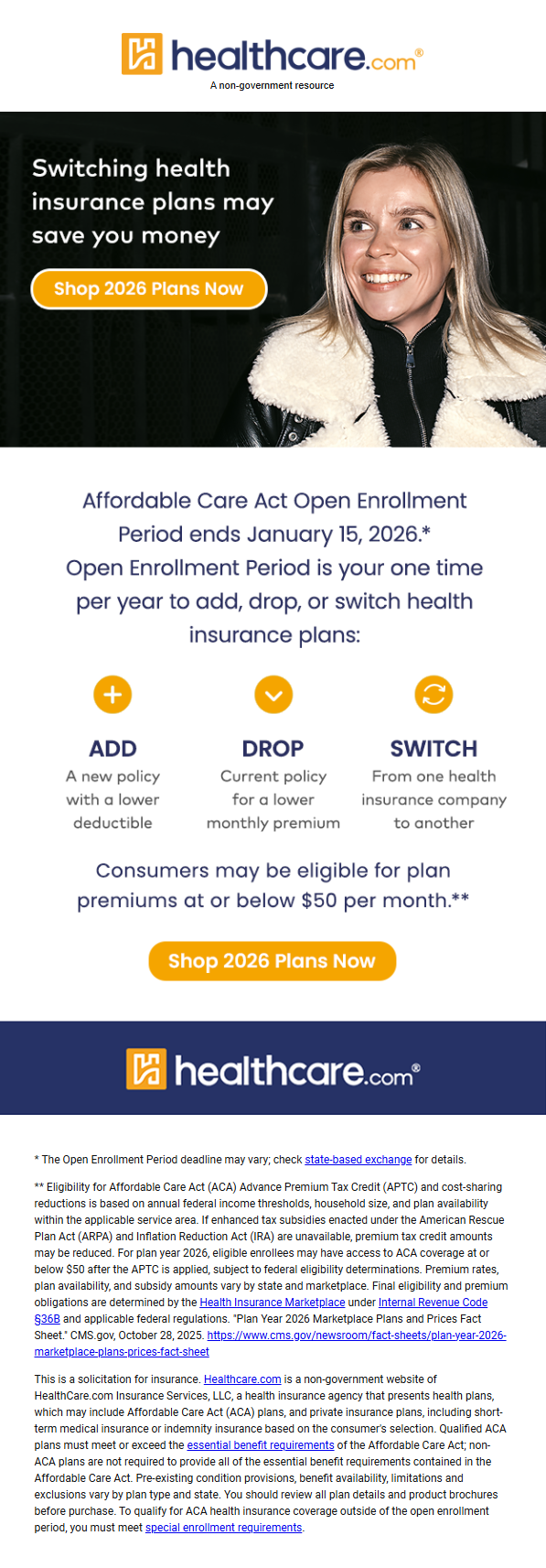 healthcare.com®
A non-government resource

Switching health insurance plans may save you money

Shop 2026 Plans Now

Affordable Care Act Open Enrollment Period ends January 15, 2026.*
Open Enrollment Period is your one time per year to add, drop, or switch health insurance plans:

ADD
A new policy with a lower deductible

DROP
Current policy for a lower monthly premium

SWITCH
From one health insurance company to another

Consumers may be eligible for plan premiums at or below $50 per month.**

Shop 2026 Plans Now

healthcare.com®

* The Open Enrollment Period deadline may vary; check state-based exchange for details.

** Eligibility for Affordable Care Act (ACA) Advance Premium Tax Credit (APTC) and cost-sharing reductions is based on annual federal income thresholds, household size, and plan availability within the applicable service area. If enhanced tax subsidies enacted under the American Rescue Plan Act (ARPA) and Inflation Reduction Act (IRA) are unavailable, premium tax credit amounts may be reduced. For plan year 2026, eligible enrollees may have access to ACA coverage at or below $50 after the APTC is applied, subject to federal eligibility determinations. Premium rates, plan availability, and subsidy amounts vary by state and marketplace. Final eligibility and premium obligations are determined by the Health Insurance Marketplace under Internal Revenue Code §36B and applicable federal regulations. "Plan Year 2026 Marketplace Plans and Prices Fact Sheet." CMS.gov, October 28, 2025. https://www.cms.gov/newsroom/fact-sheets/plan-year-2026-marketplace-plans-prices-fact-sheet

This is a solicitation for insurance. Healthcare.com is a non-government website of HealthCare.com Insurance Services, LLC, a health insurance agency that presents health plans, which may include Affordable Care Act (ACA) plans, and private insurance plans, including short-term medical insurance or indemnity insurance based on the consumer's selection. Qualified ACA plans must meet or exceed the essential benefit requirements of the Affordable Care Act; non-ACA plans are not required to provide all of the essential benefit requirements contained in the Affordable Care Act. Pre-existing condition provisions, benefit availability, limitations and exclusions vary by plan type and state. You should review all plan details and product brochures before purchase. To qualify for ACA health insurance coverage outside of the open enrollment period, you must meet special enrollment requirements.